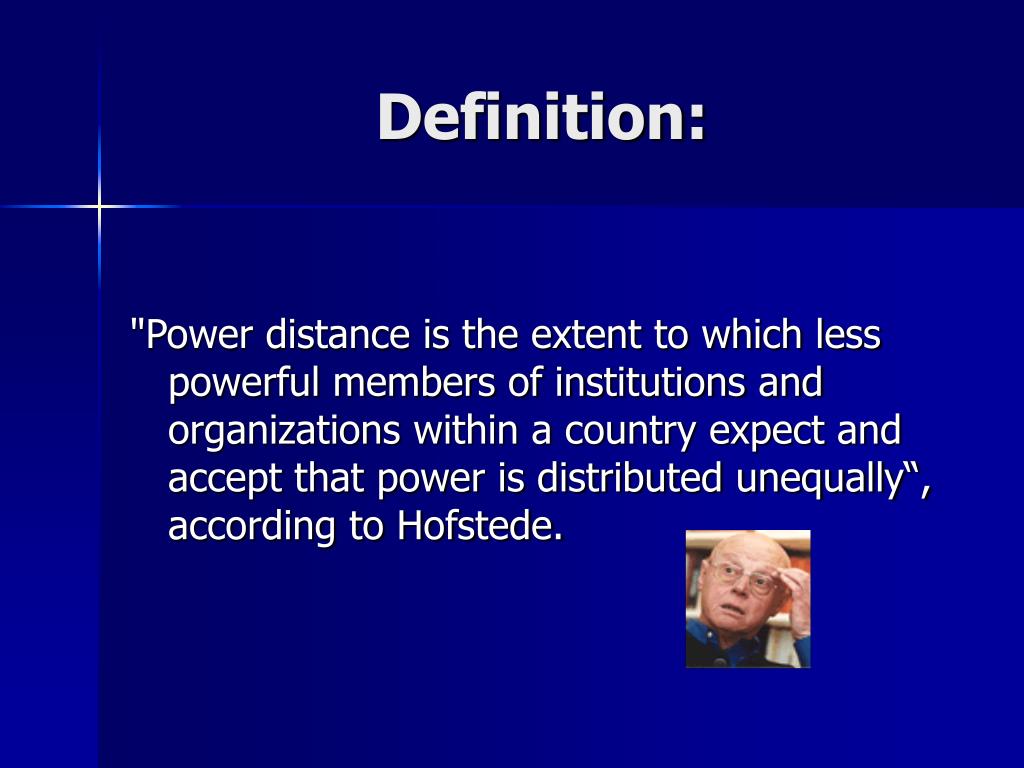 Definition:

"Power distance is the extent to which less powerful members of institutions and organizations within a country expect and accept that power is distributed unequally“, according to Hofstede.